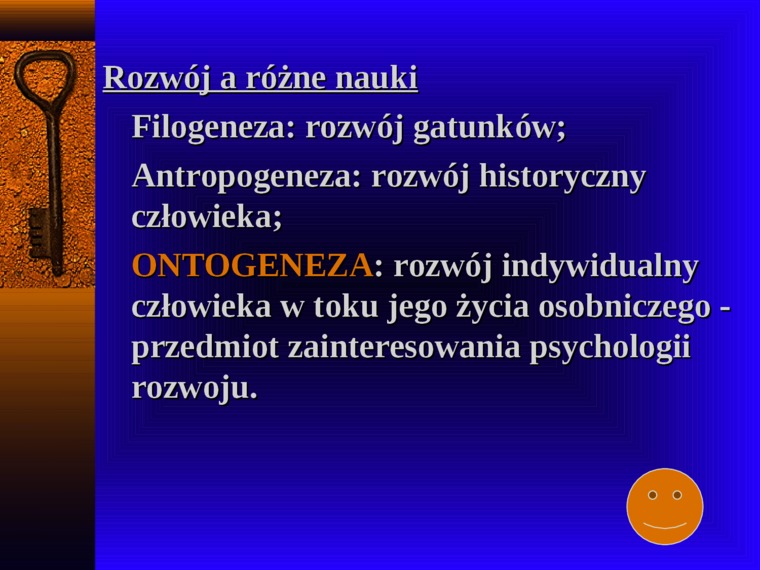 Rozwój a różne nauki

Filogeneza: rozwój gatunków;

Antropogeneza: rozwój historyczny człowieka;

ONTOGENEZA: rozwój indywidualny człowieka w toku jego życia osobniczego - przedmiot zainteresowania psychologii rozwoju.